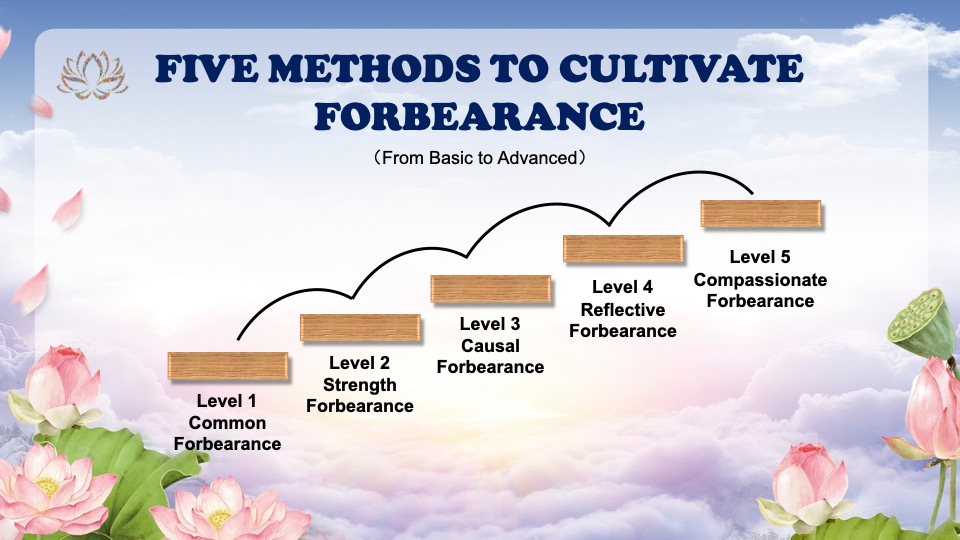 FIVE METHODS TO CULTIVATE FORBEARANCE

（From Basic to Advanced）

Level 1
Common
Forbearance

Level 2
Strength
Forbearance

Level 3
Causal
Forbearance

Level 4
Reflective
Forbearance

Level 5
Compassionate
Forbearance